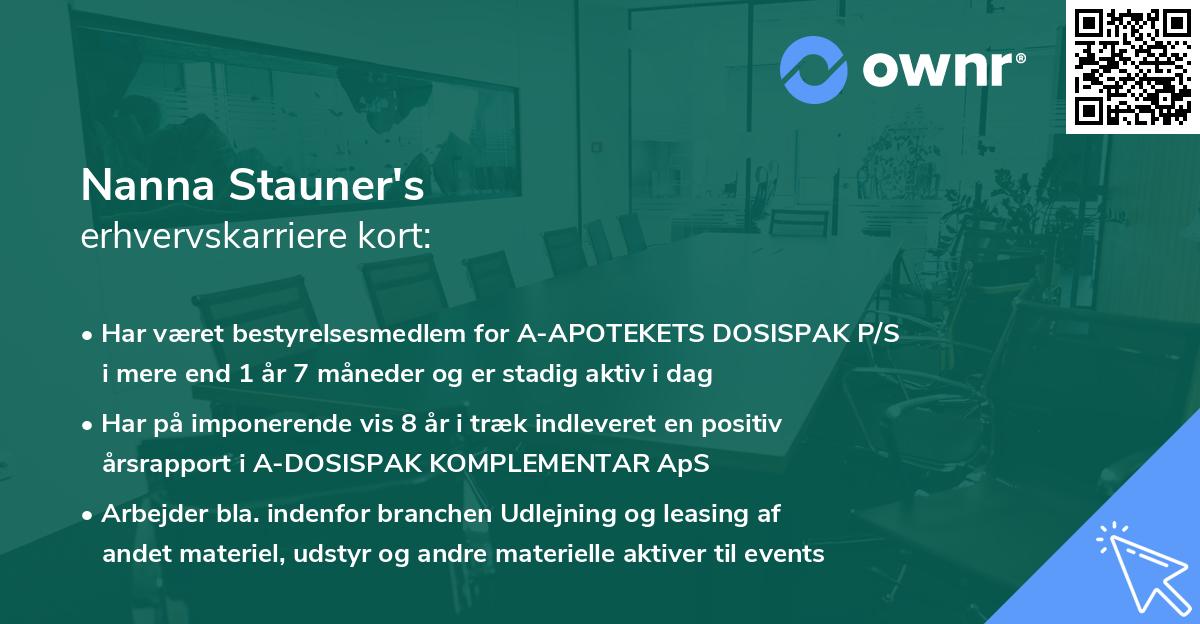 ownr®

Nanna Stauner's
erhvervskarriere kort:

• Har været bestyrelsesmedlem for A-APOTEKETS DOSISPAK P/S i mere end 1 år 7 måneder og er stadig aktiv i dag

• Har på imponerende vis 8 år i træk indleveret en positiv årsrapport i A-DOSISPAK KOMPLEMENTAR ApS

• Arbejder bla. indenfor branchen Udlejning og leasing af andet materiel, udstyr og andre materielle aktiver til events